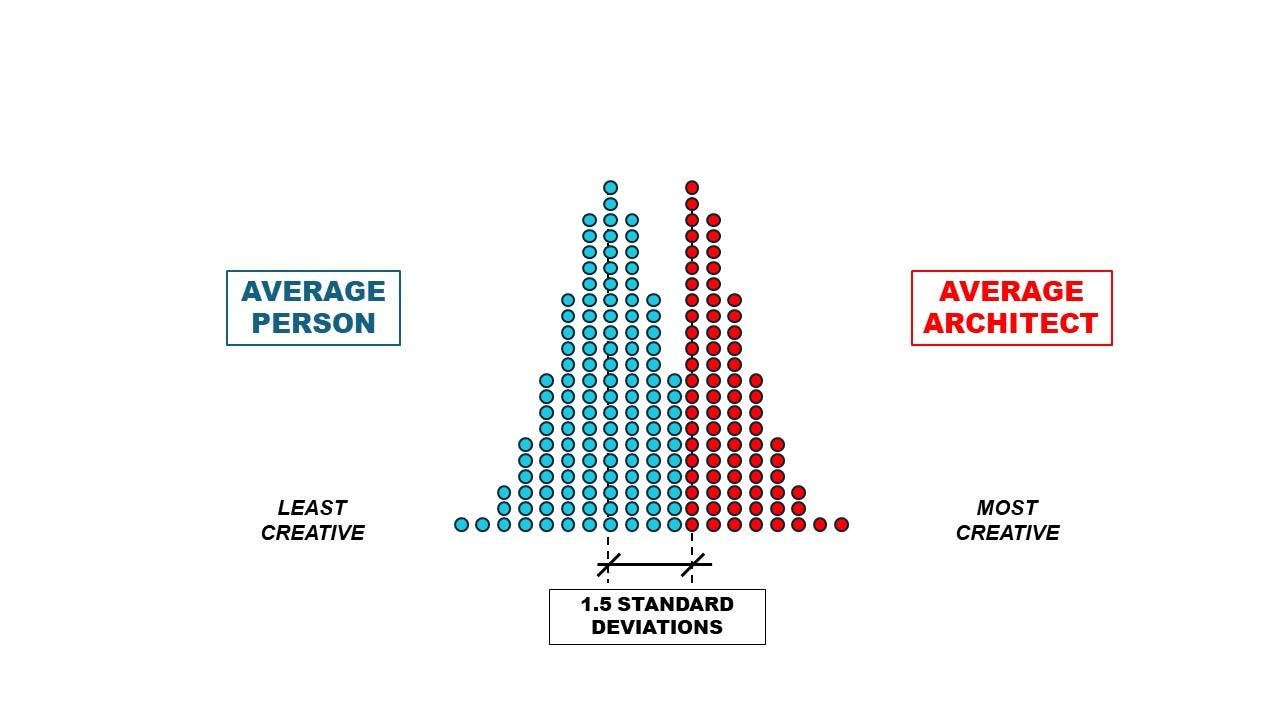 AVERAGE PERSON

AVERAGE ARCHITECT

LEAST CREATIVE

MOST CREATIVE

1.5 STANDARD DEVIATIONS